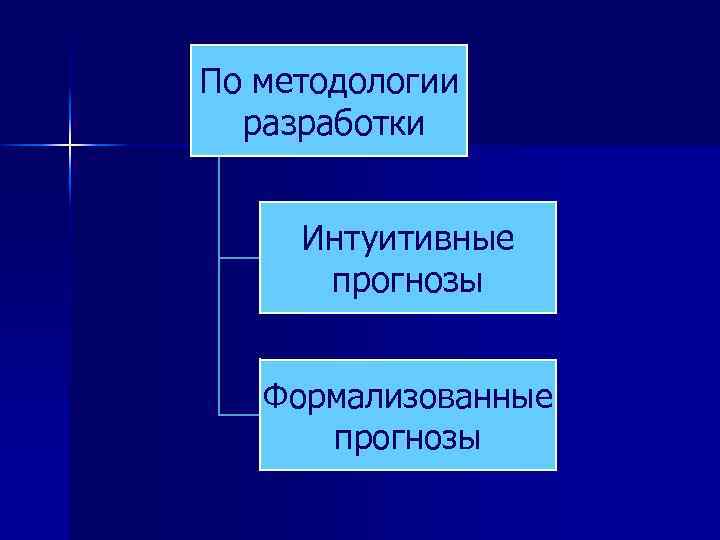 По методологии разработки

Интуитивные прогнозы

Формализованные прогнозы